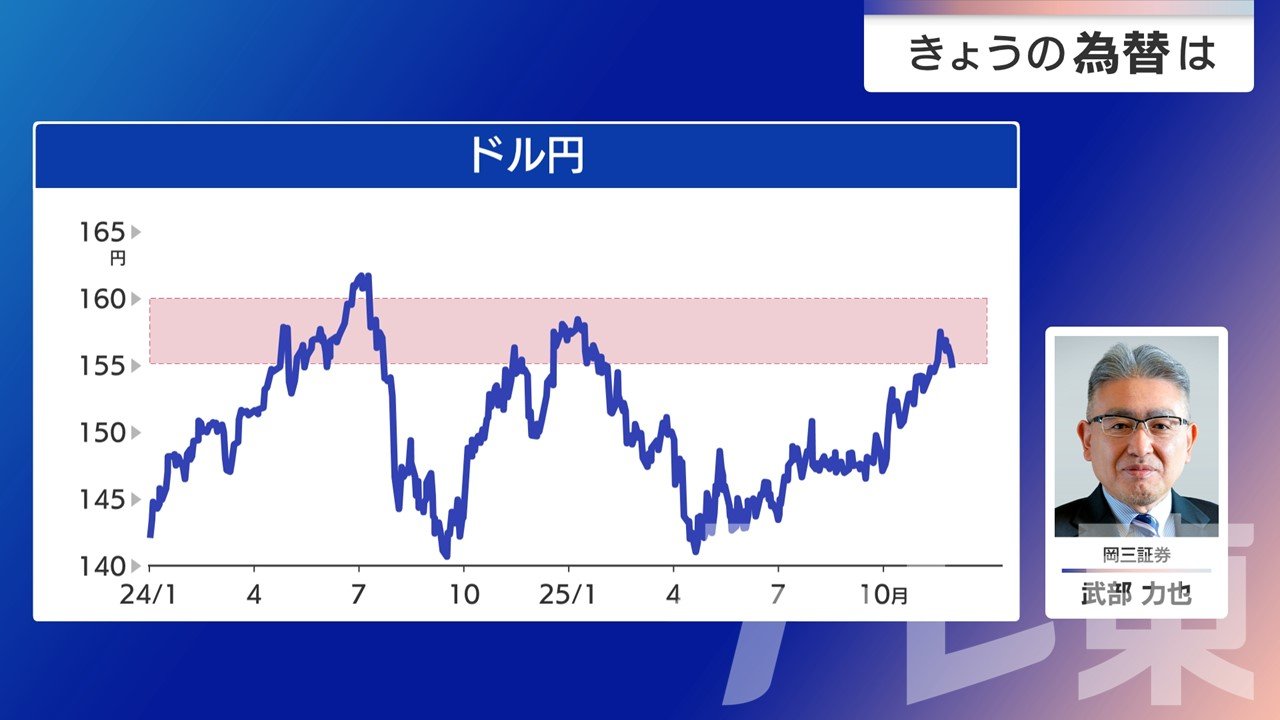 きょうの為替は

ドル円

165
円
160
155
150
145
140

24/1
4
7
10
25/1
4
7
10月

岡三証券
武部 力也

テレ東